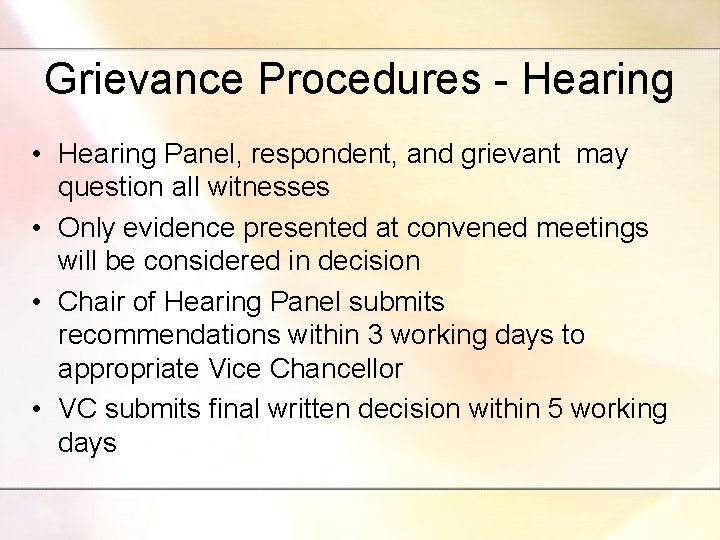 Grievance Procedures - Hearing

• Hearing Panel, respondent, and grievant may question all witnesses

• Only evidence presented at convened meetings will be considered in decision

• Chair of Hearing Panel submits recommendations within 3 working days to appropriate Vice Chancellor

• VC submits final written decision within 5 working days